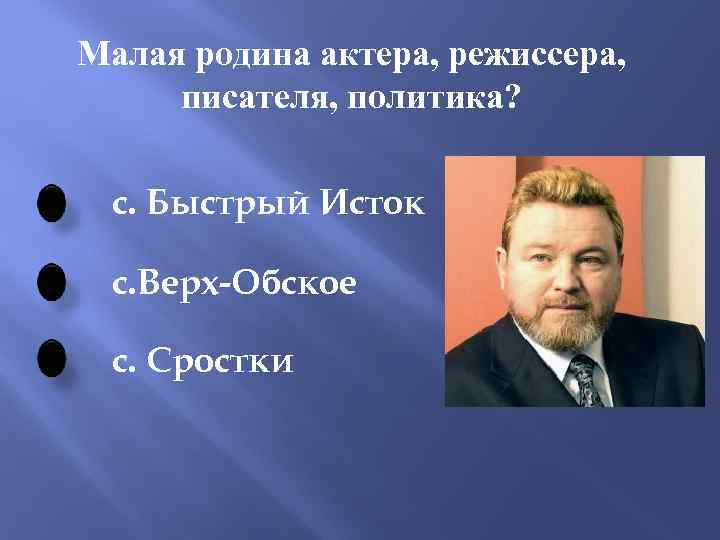 Малая родина актера, режиссера, писателя, политика?

с. Быстрый Исток

с.Верх-Обское

с. Сростки